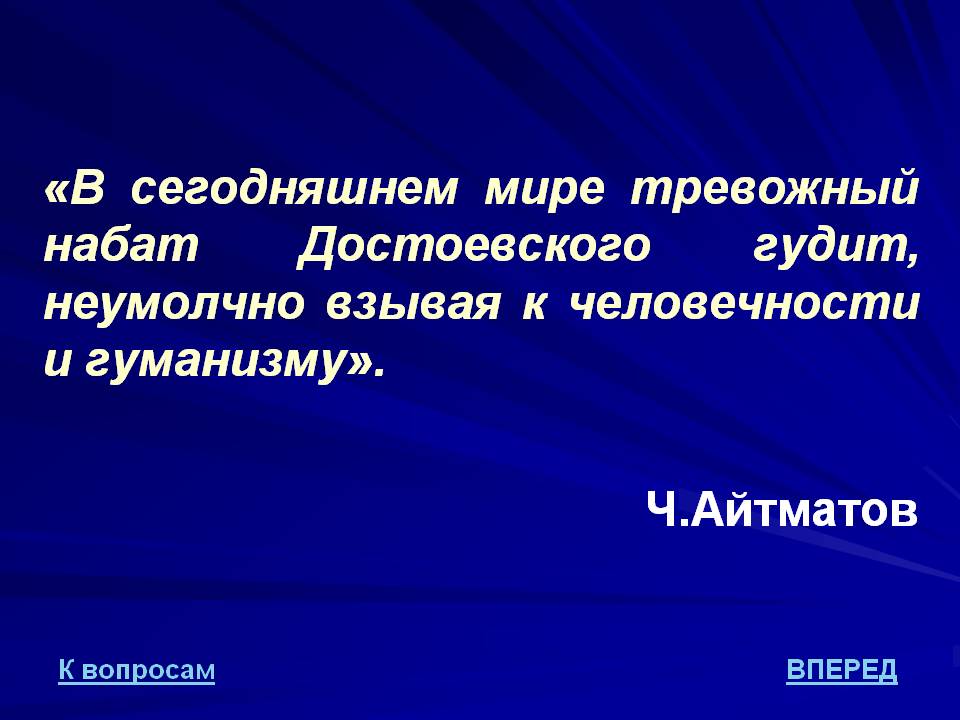 «В сегодняшнем мире тревожный набат Достоевского гудит, неумолчно взывая к человечности и гуманизму».

Ч.Айтматов

К вопросам

ВПЕРЕД